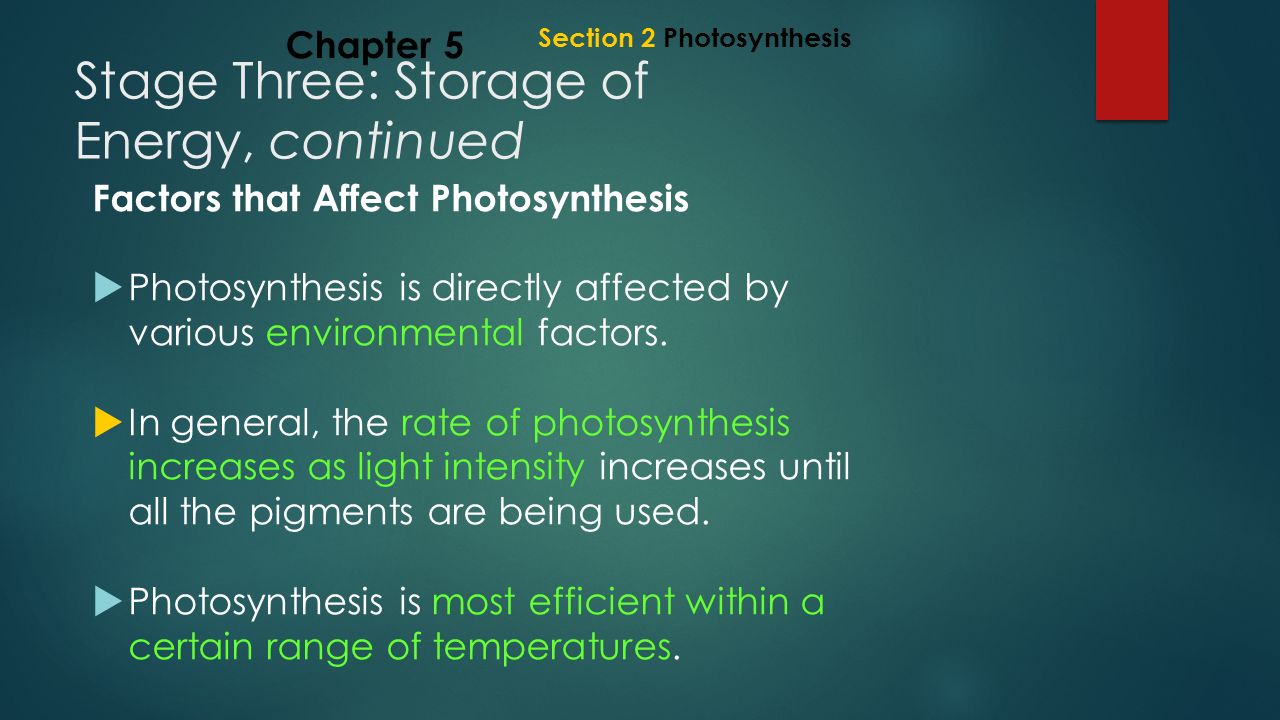 Chapter 5

Section 2 Photosynthesis

Stage Three: Storage of Energy, continued

Factors that Affect Photosynthesis

Photosynthesis is directly affected by various environmental factors.

In general, the rate of photosynthesis increases as light intensity increases until all the pigments are being used.

Photosynthesis is most efficient within a certain range of temperatures.